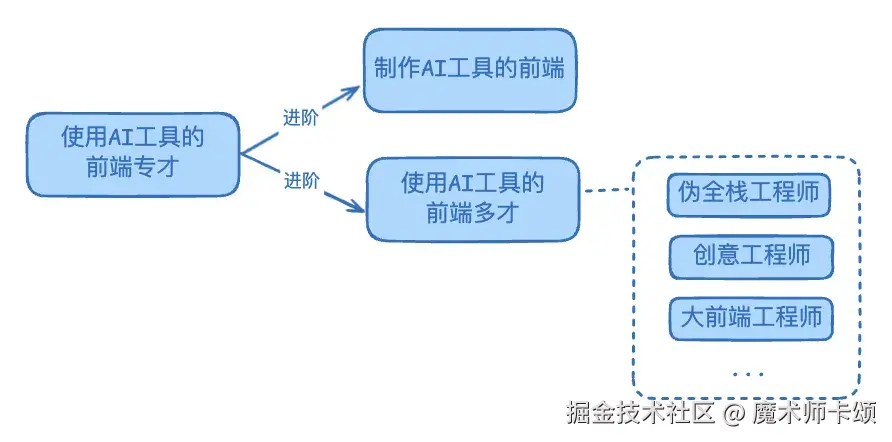 使用AI工具的前端专才

进阶

制作AI工具的前端

进阶

使用AI工具的前端多才

伪全栈工程师

创意工程师

大前端工程师

...

掘金技术社区 @ 魔术师卡颂